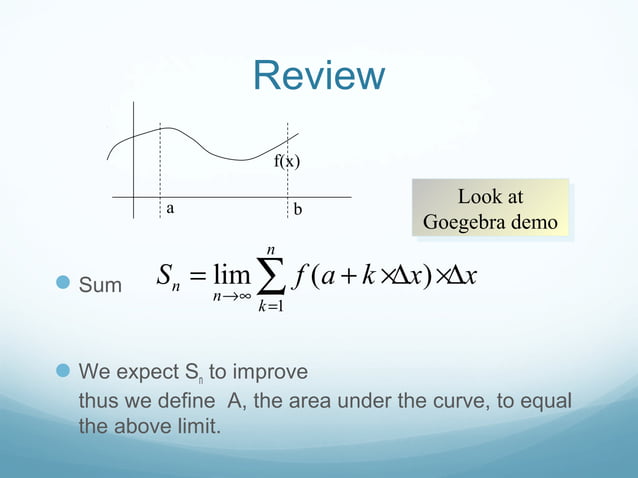 Review

f(x)

a

b

Look at Goegebra demo

Sum $S_n = \lim_{n \to \infty} \sum_{k=1}^{n} f(a + k \times \Delta x) \times \Delta x$

We expect $S_n$ to improve
thus we define A, the area under the curve, to equal the above limit.